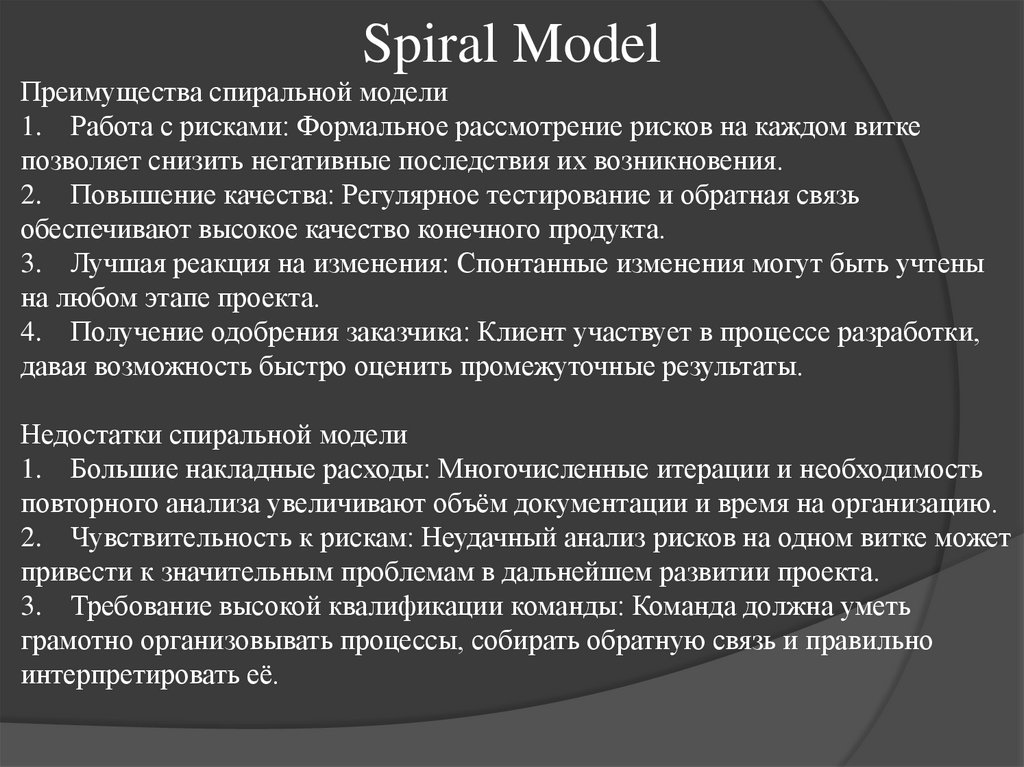 Spiral Model

Преимущества спиральной модели
1. Работа с рисками: Формальное рассмотрение рисков на каждом витке позволяет снизить негативные последствия их возникновения.
2. Повышение качества: Регулярное тестирование и обратная связь обеспечивают высокое качество конечного продукта.
3. Лучшая реакция на изменения: Спонтанные изменения могут быть учтены на любом этапе проекта.
4. Получение одобрения заказчика: Клиент участвует в процессе разработки, давая возможность быстро оценить промежуточные результаты.

Недостатки спиральной модели
1. Большие накладные расходы: Многочисленные итерации и необходимость повторного анализа увеличивают объём документации и время на организацию.
2. Чувствительность к рискам: Неудачный анализ рисков на одном витке может привести к значительным проблемам в дальнейшем развитии проекта.
3. Требование высокой квалификации команды: Команда должна уметь грамотно организовывать процессы, собирать обратную связь и правильно интерпретировать её.